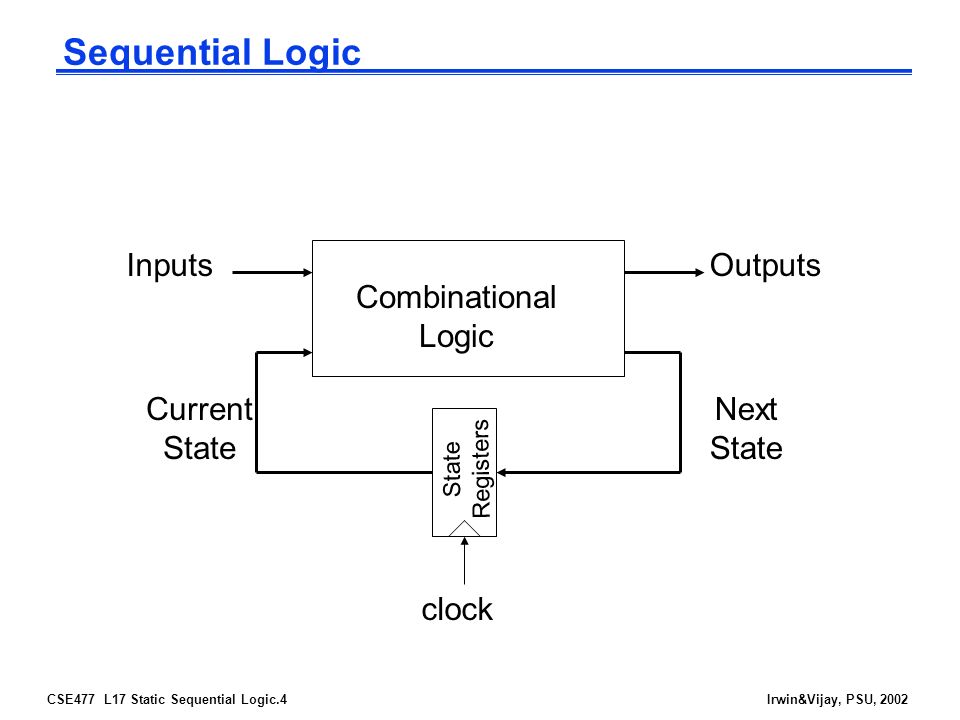 Sequential Logic

Inputs

Combinational Logic

Outputs

Current State

State Registers

Next State

clock

CSE477 L17 Static Sequential Logic.4

Irwin&Vijay, PSU, 2002